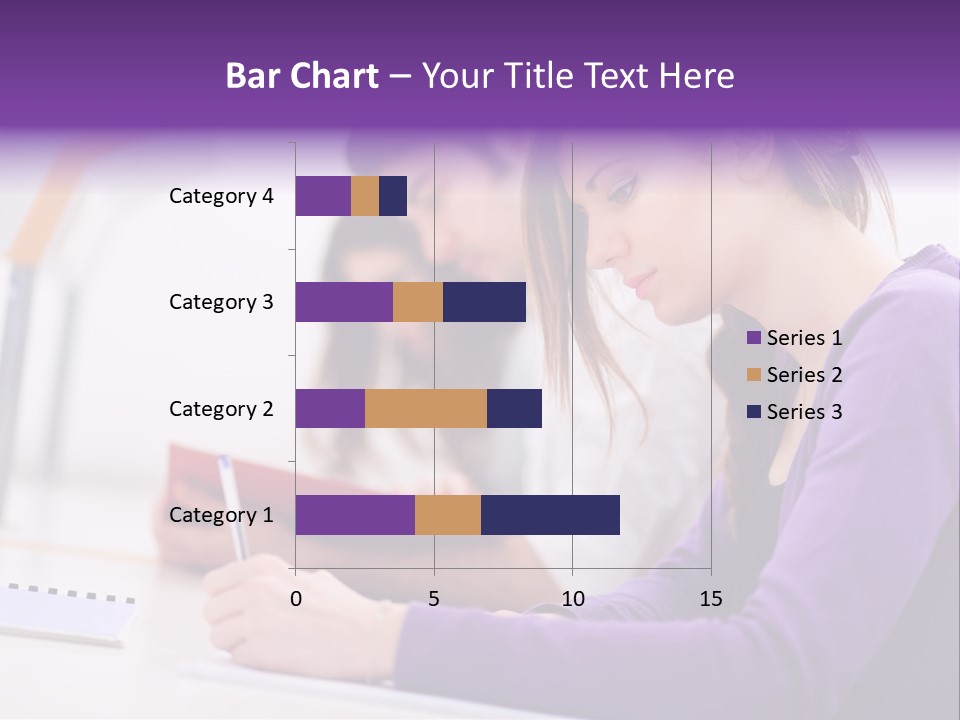 Bar Chart – Your Title Text Here

Category 4
Category 3
Category 2
Category 1

0
5
10
15

Series 1
Series 2
Series 3